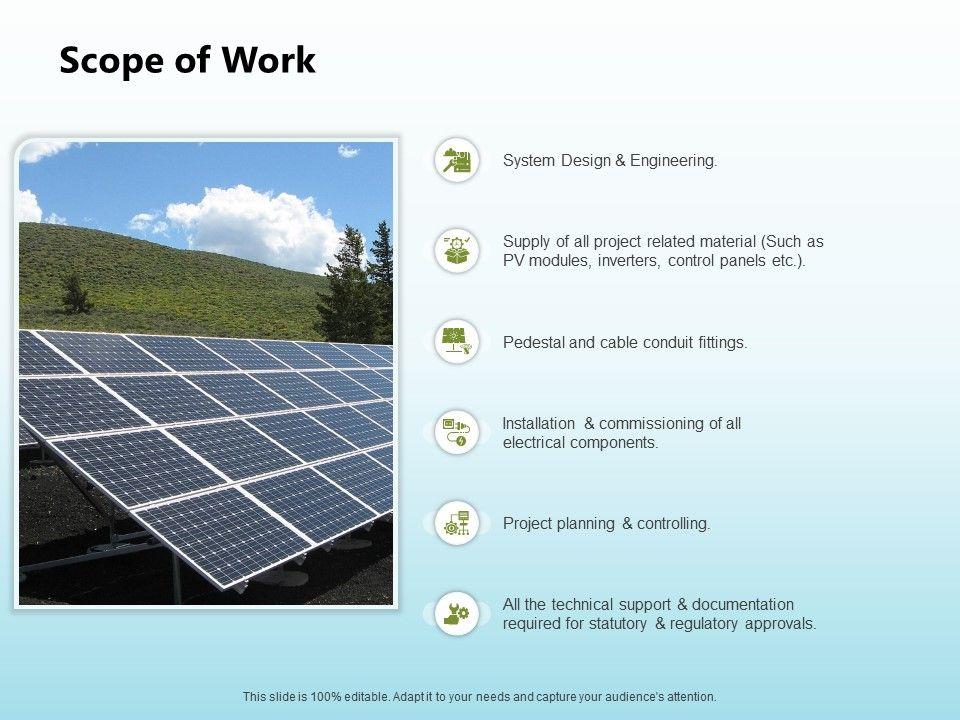 Scope of Work

System Design & Engineering.

Supply of all project related material (Such as PV modules, inverters, control panels etc.).

Pedestal and cable conduit fittings.

Installation & commissioning of all electrical components.

Project planning & controlling.

All the technical support & documentation required for statutory & regulatory approvals.

This slide is 100% editable. Adapt it to your needs and capture your audience's attention.